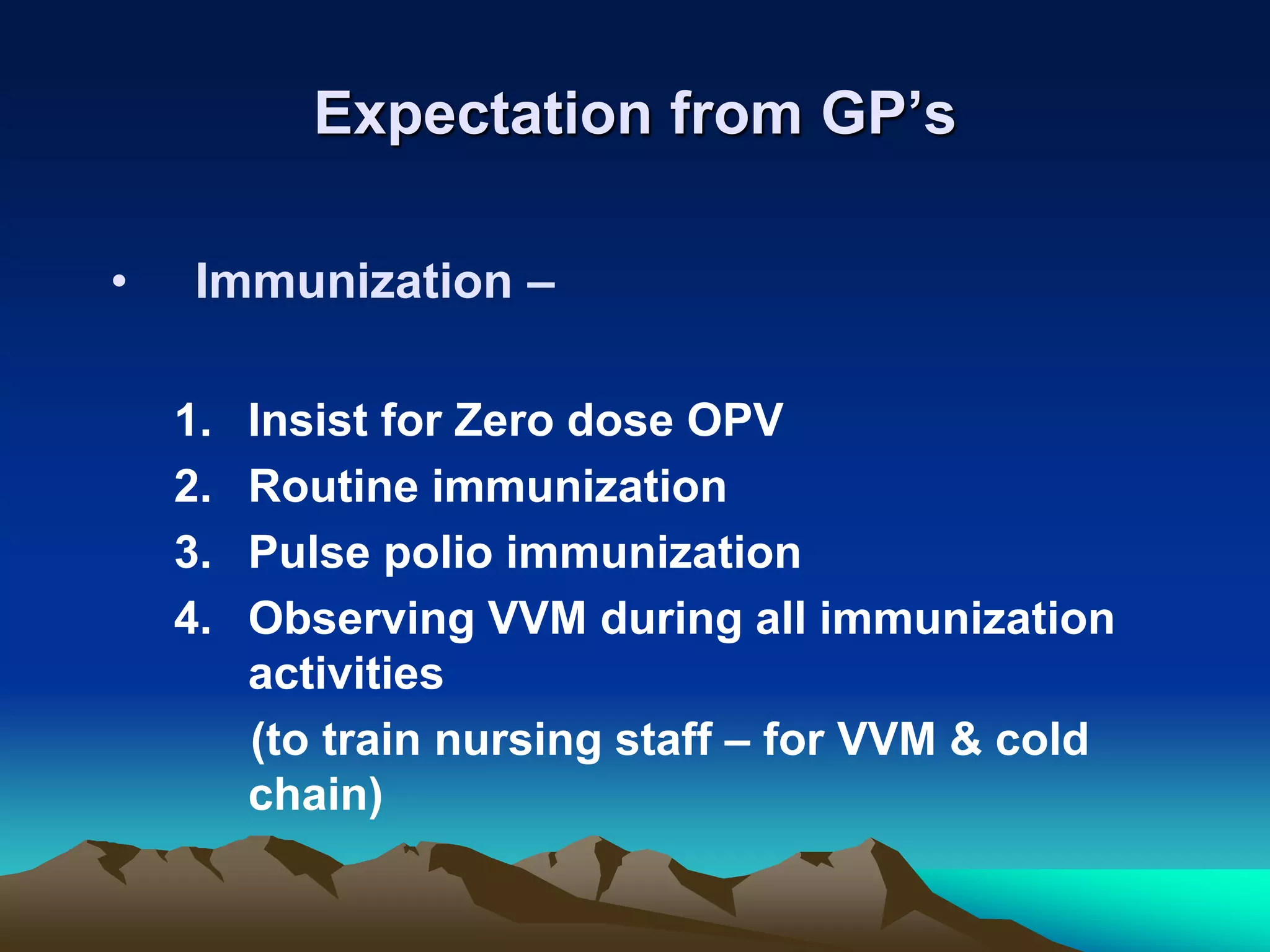 Expectation from GP’s

• Immunization –

1. Insist for Zero dose OPV
2. Routine immunization
3. Pulse polio immunization
4. Observing VVM during all immunization activities
(to train nursing staff – for VVM & cold chain)